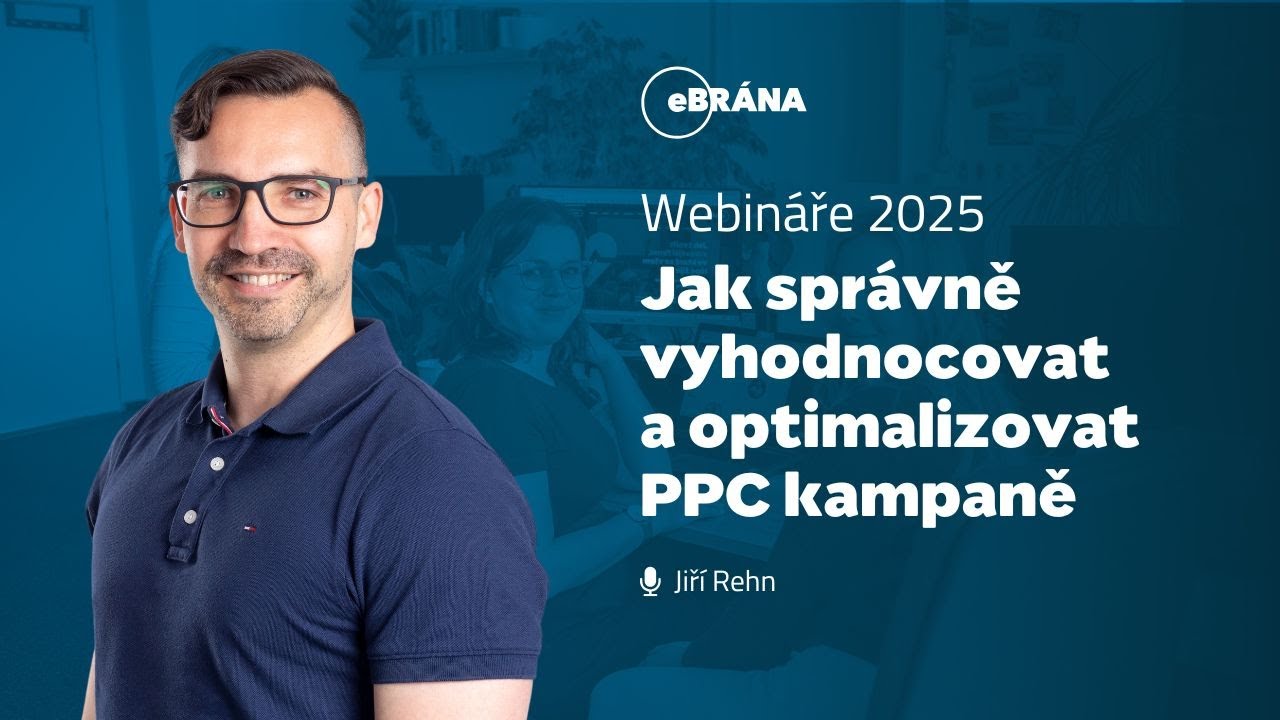 eBRÁNA

Webináře 2025

Jak správně vyhodnocovat a optimalizovat PPC kampaně

Jiří Rehn